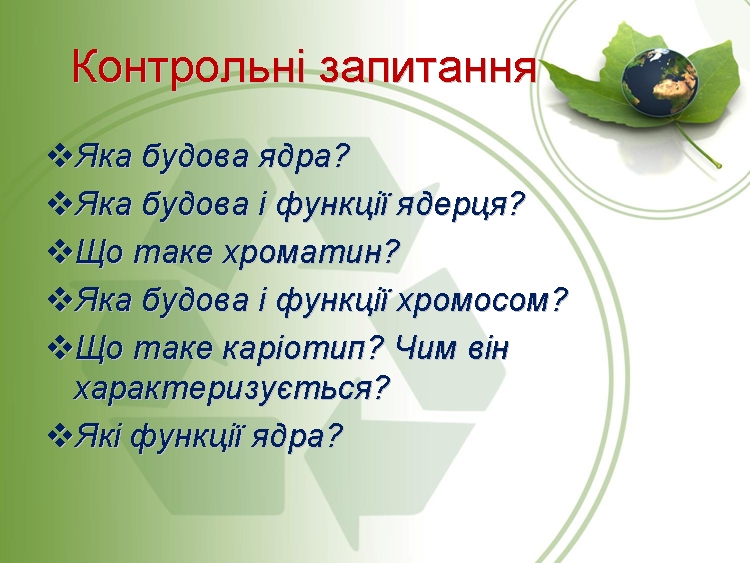 Контрольні запитання

❖Яка будова ядра?
❖Яка будова і функції ядерця?
❖Що таке хроматин?
❖Яка будова і функції хромосом?
❖Що таке каріотип? Чим він характеризується?
❖Які функції ядра?